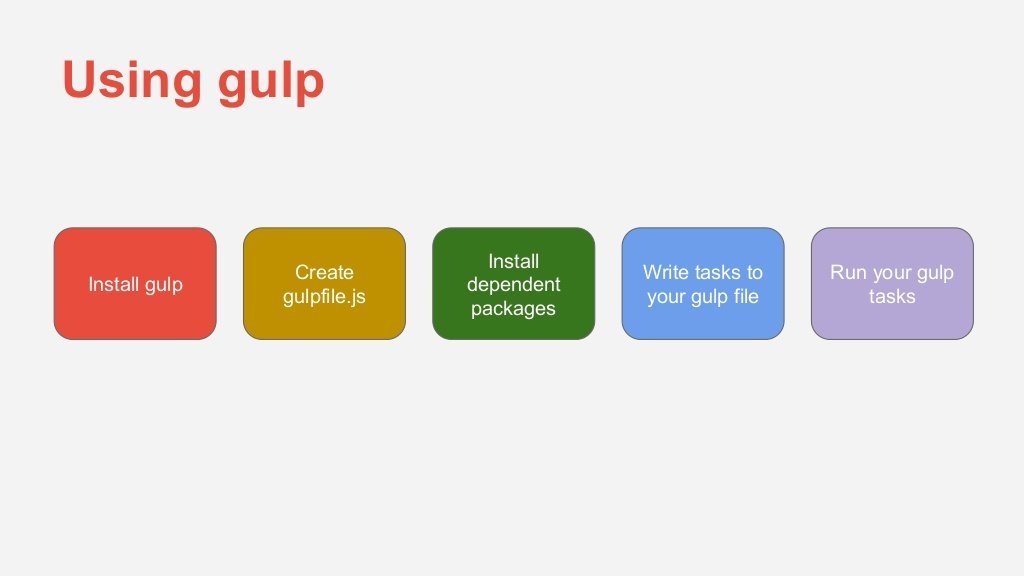 Using gulp

Install gulp

Create gulpfile.js

Install dependent packages

Write tasks to your gulp file

Run your gulp tasks